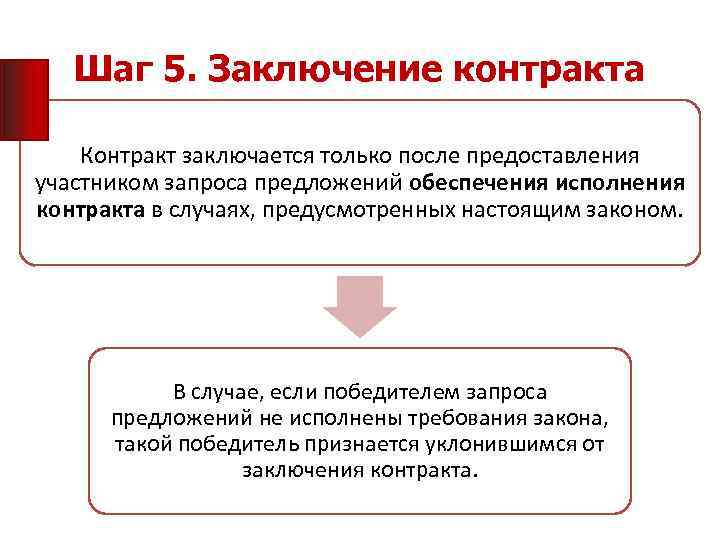 Шаг 5. Заключение контракта

Контракт заключается только после предоставления участником запроса предложений обеспечения исполнения контракта в случаях, предусмотренных настоящим законом.

В случае, если победителем запроса предложений не исполнены требования закона, такой победитель признается уклонившимся от заключения контракта.